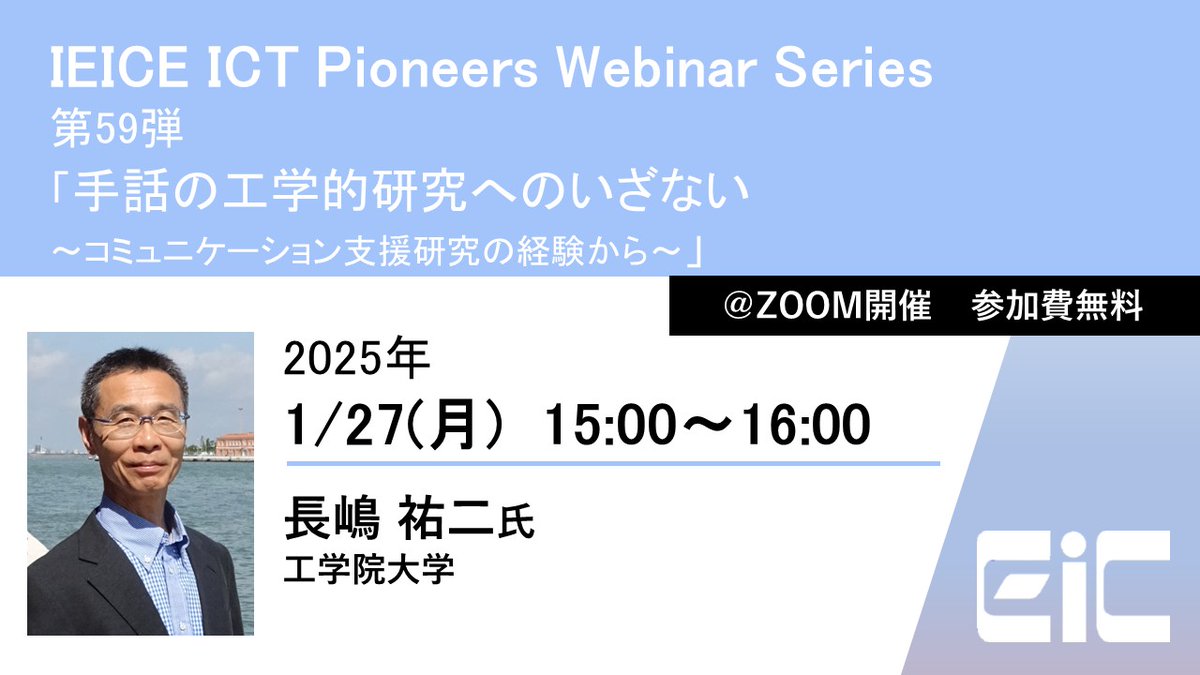 IEICE ICT Pioneers Webinar Series
第59弾
「手話の工学的研究へのいざない
～コミュニケーション支援研究の経験から～」

＠ZOOM開催　参加費無料

2025年
1/27(月)　15:00～16:00

長嶋 祐二氏
工学院大学

EiC